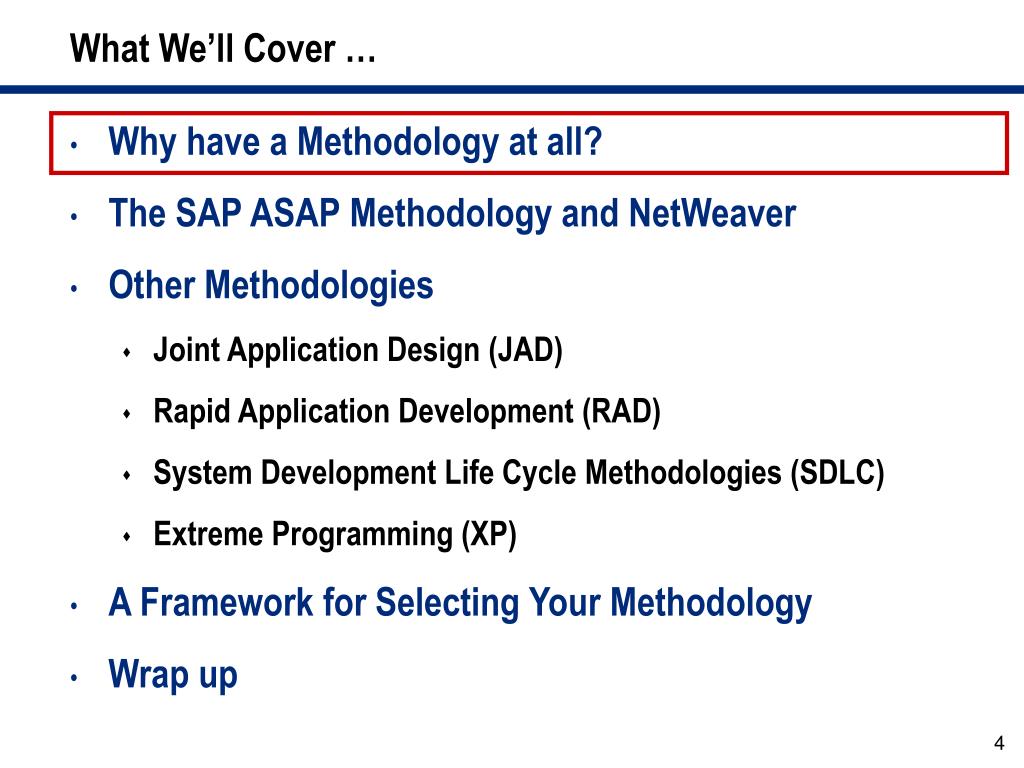 What We'll Cover …

• Why have a Methodology at all?
• The SAP ASAP Methodology and NetWeaver
• Other Methodologies
  ♦ Joint Application Design (JAD)
  ♦ Rapid Application Development (RAD)
  ♦ System Development Life Cycle Methodologies (SDLC)
  ♦ Extreme Programming (XP)
• A Framework for Selecting Your Methodology
• Wrap up

4